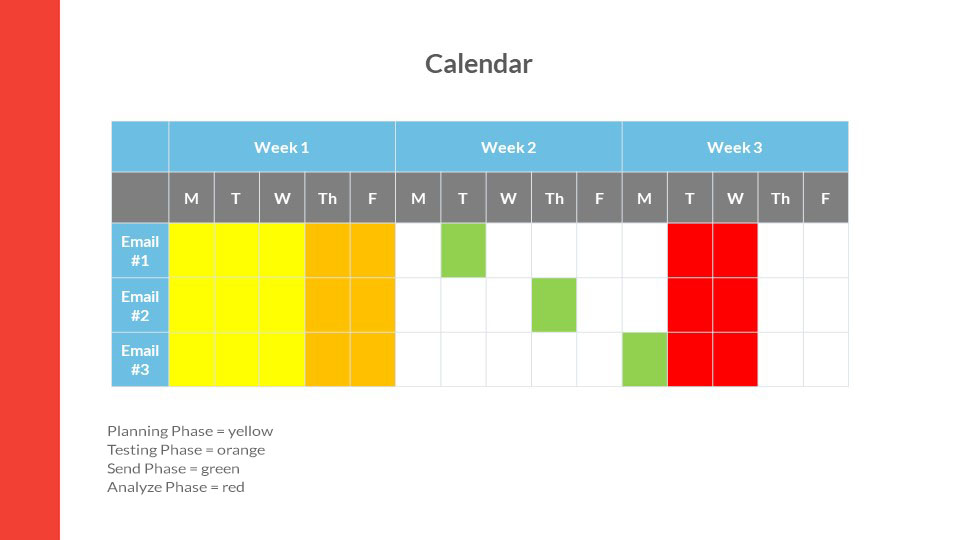 Calendar

| | Week 1 | | | | | Week 2 | | | | | Week 3 | | | | |
|---|---|---|---|---|---|---|---|---|---|---|---|---|---|---|---|
| | M | T | W | Th | F | M | T | W | Th | F | M | T | W | Th | F |
| Email #1 | | | | | | | | | | | | | | | |
| Email #2 | | | | | | | | | | | | | | | |
| Email #3 | | | | | | | | | | | | | | | |

Planning Phase = yellow
Testing Phase = orange
Send Phase = green
Analyze Phase = red